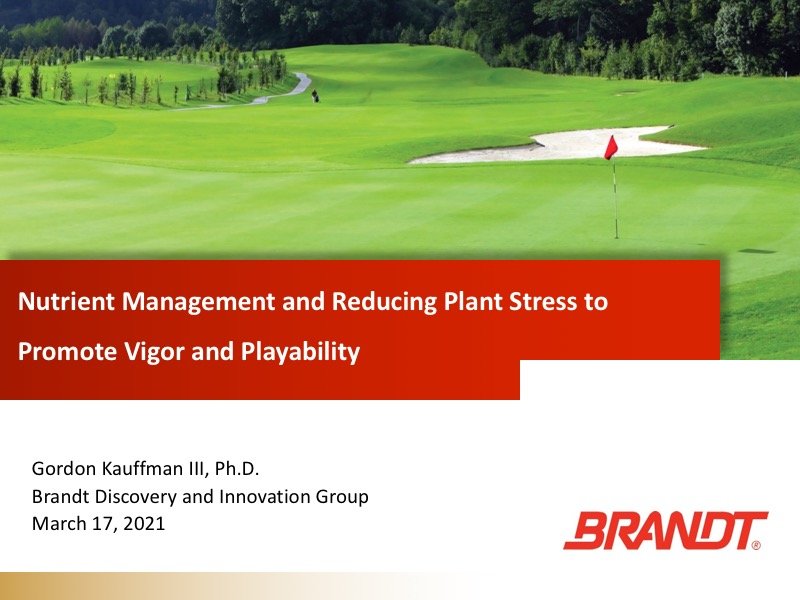 Nutrient Management and Reducing Plant Stress to Promote Vigor and Playability

Gordon Kauffman III, Ph.D.
Brandt Discovery and Innovation Group
March 17, 2021

BRANDT®